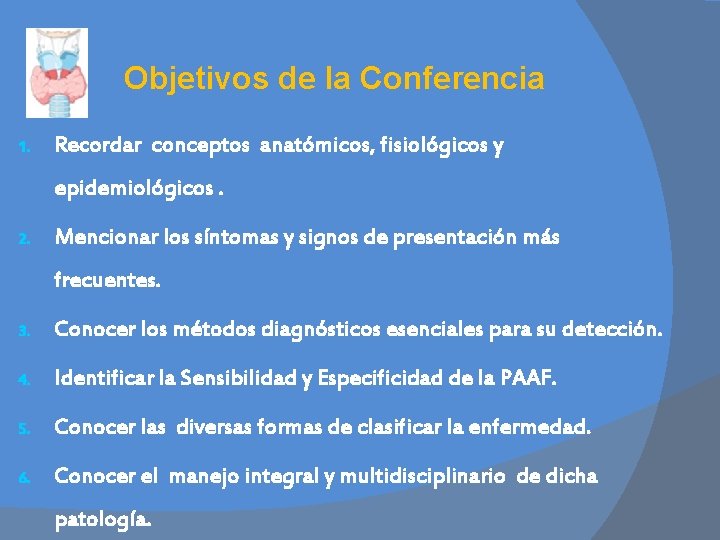 Objetivos de la Conferencia

1. Recordar conceptos anatómicos, fisiológicos y epidemiológicos .

2. Mencionar los síntomas y signos de presentación más frecuentes.

3. Conocer los métodos diagnósticos esenciales para su detección.

4. Identificar la Sensibilidad y Especificidad de la PAAF.

5. Conocer las diversas formas de clasificar la enfermedad.

6. Conocer el manejo integral y multidisciplinario de dicha patología.